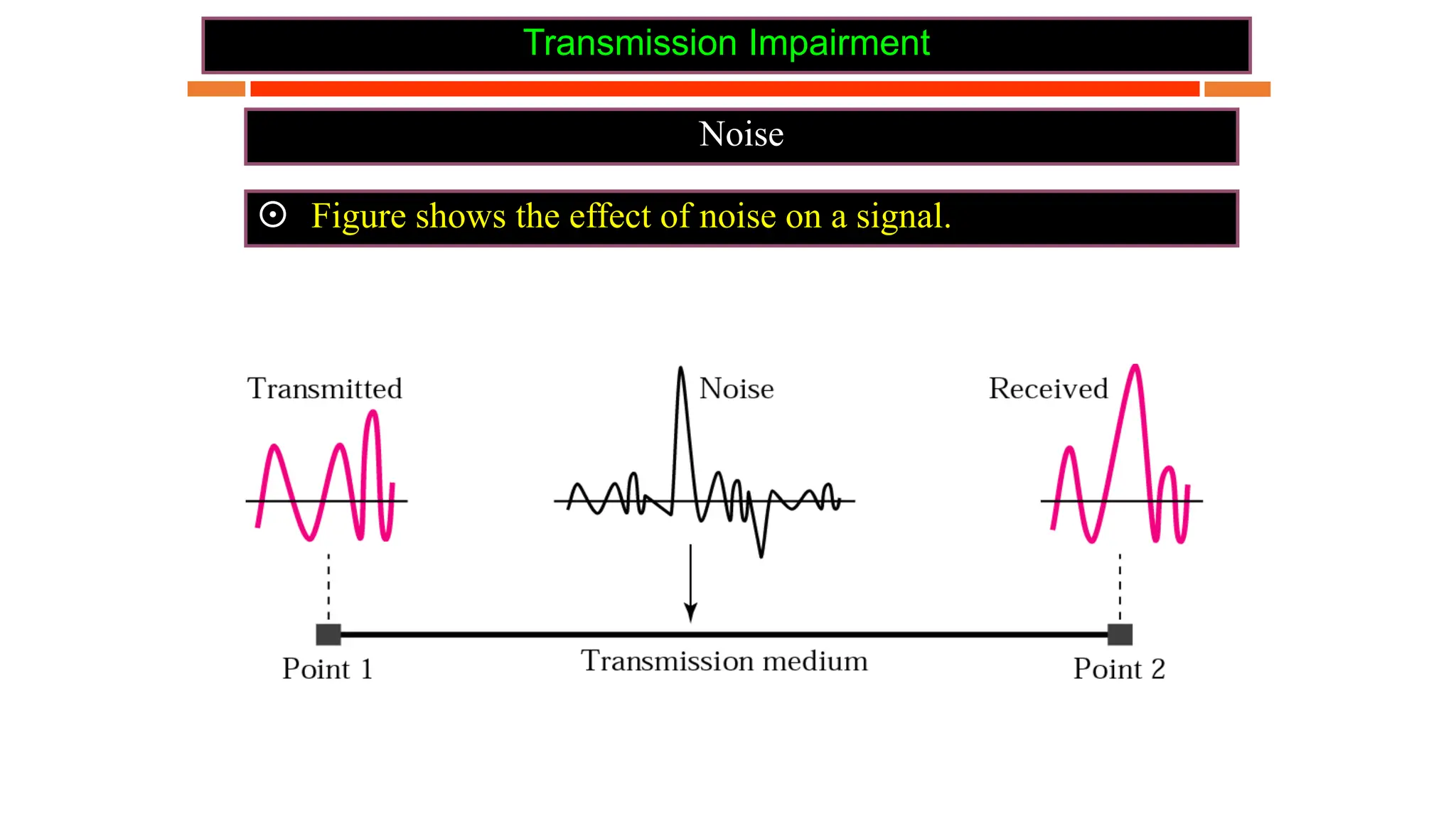 Transmission Impairment

Noise

⊙ Figure shows the effect of noise on a signal.

Transmitted

Noise

Received

Point 1

Transmission medium

Point 2